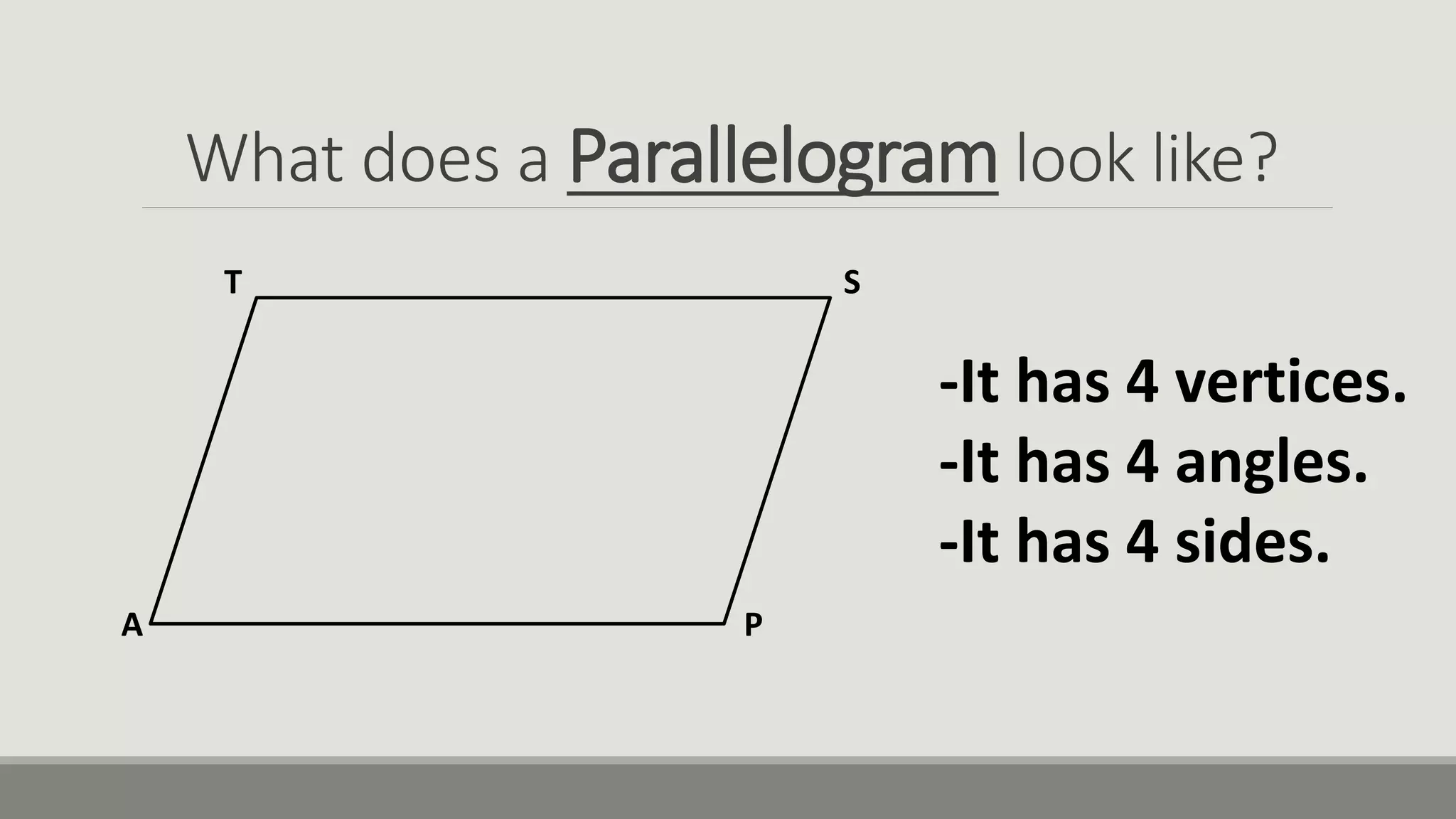 What does a Parallelogram look like?

T

S

A

P

-It has 4 vertices.
-It has 4 angles.
-It has 4 sides.